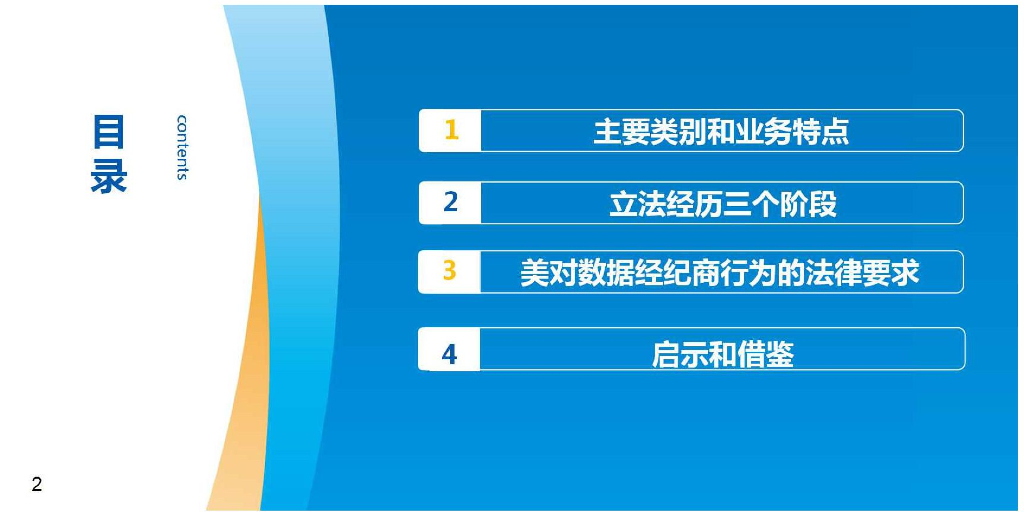 目录

contents

1 主要类别和业务特点

2 立法经历三个阶段

3 美对数据经纪商行为的法律要求

4 启示和借鉴

2